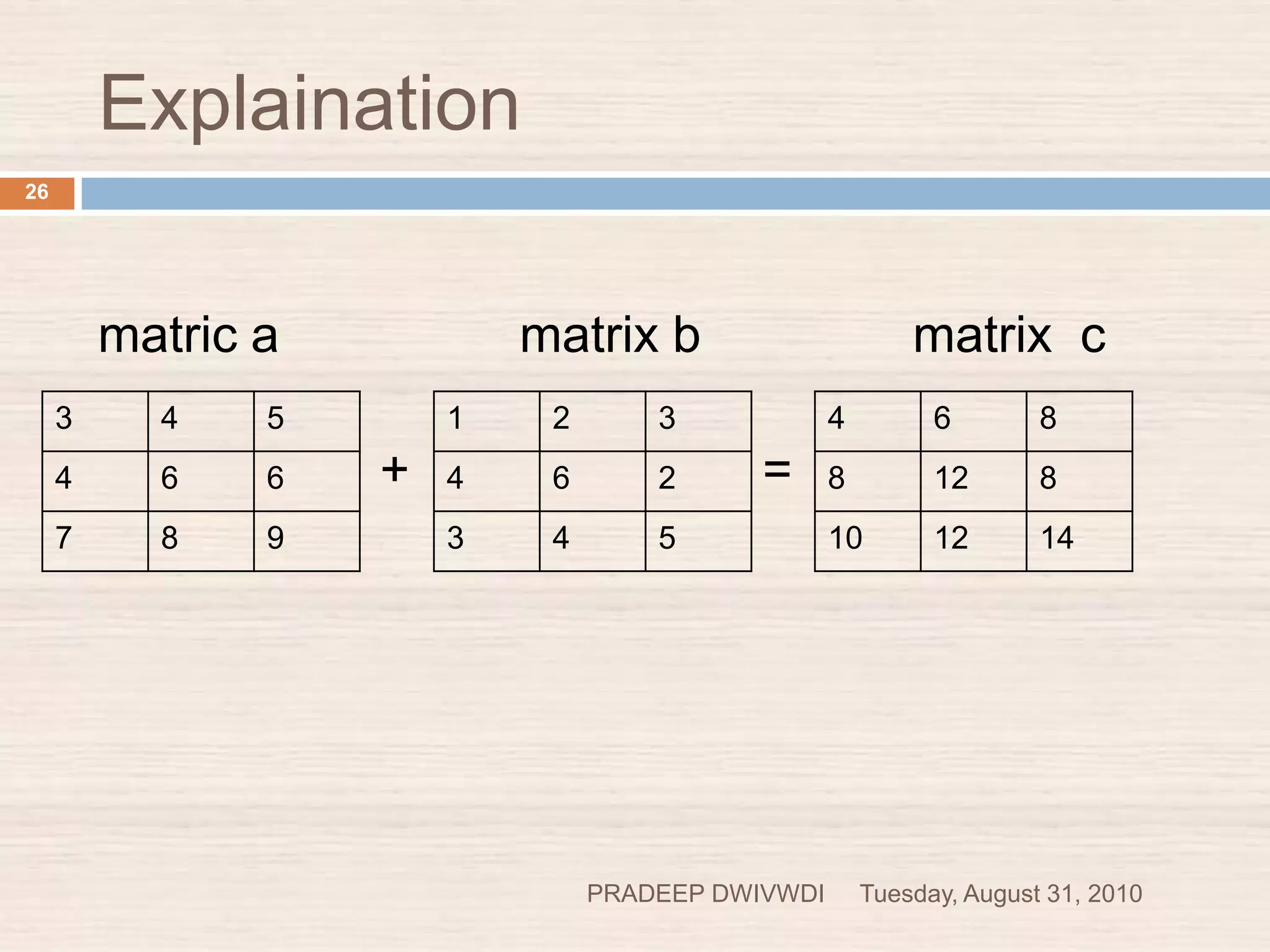 Explaination

26

matric a

| 3 | 4 | 5 |
|---|---|---|
| 4 | 6 | 6 |
| 7 | 8 | 9 |

+

matrix b

| 1 | 2 | 3 |
|---|---|---|
| 4 | 6 | 2 |
| 3 | 4 | 5 |

=

matrix c

| 4 | 6 | 8 |
|---|---|---|
| 8 | 12 | 8 |
| 10 | 12 | 14 |

PRADEEP DWIVWDI Tuesday, August 31, 2010